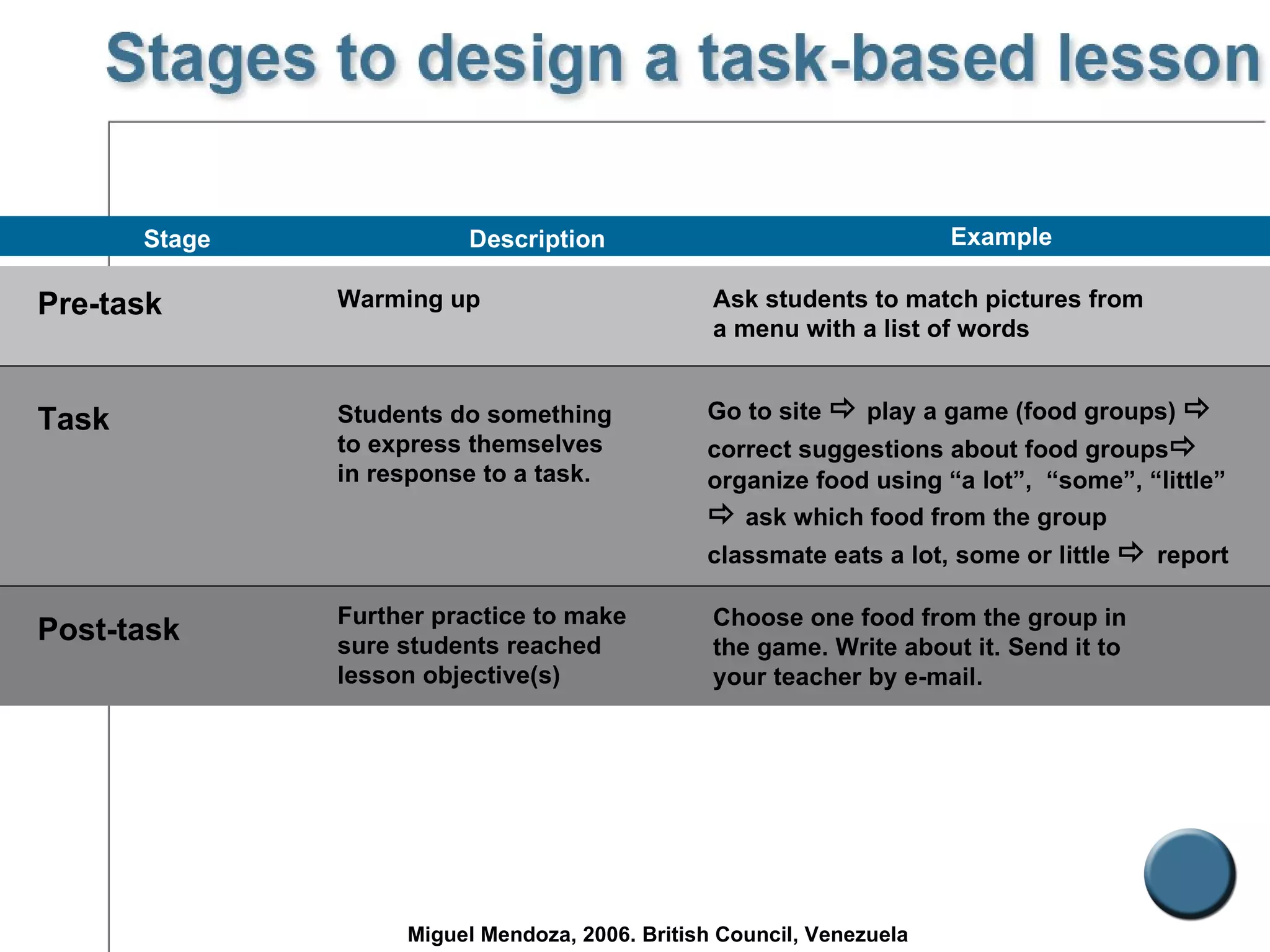 Stages to design a task-based lesson

| Stage | Description | Example |
|---|---|---|
| Pre-task | Warming up | Ask students to match pictures from a menu with a list of words |
| Task | Students do something to express themselves in response to a task. | Go to site ⇨ play a game (food groups) ⇨ correct suggestions about food groups⇨ organize food using “a lot”, “some”, “little” ⇨ ask which food from the group classmate eats a lot, some or little ⇨ report |
| Post-task | Further practice to make sure students reached lesson objective(s) | Choose one food from the group in the game. Write about it. Send it to your teacher by e-mail. |

Miguel Mendoza, 2006. British Council, Venezuela